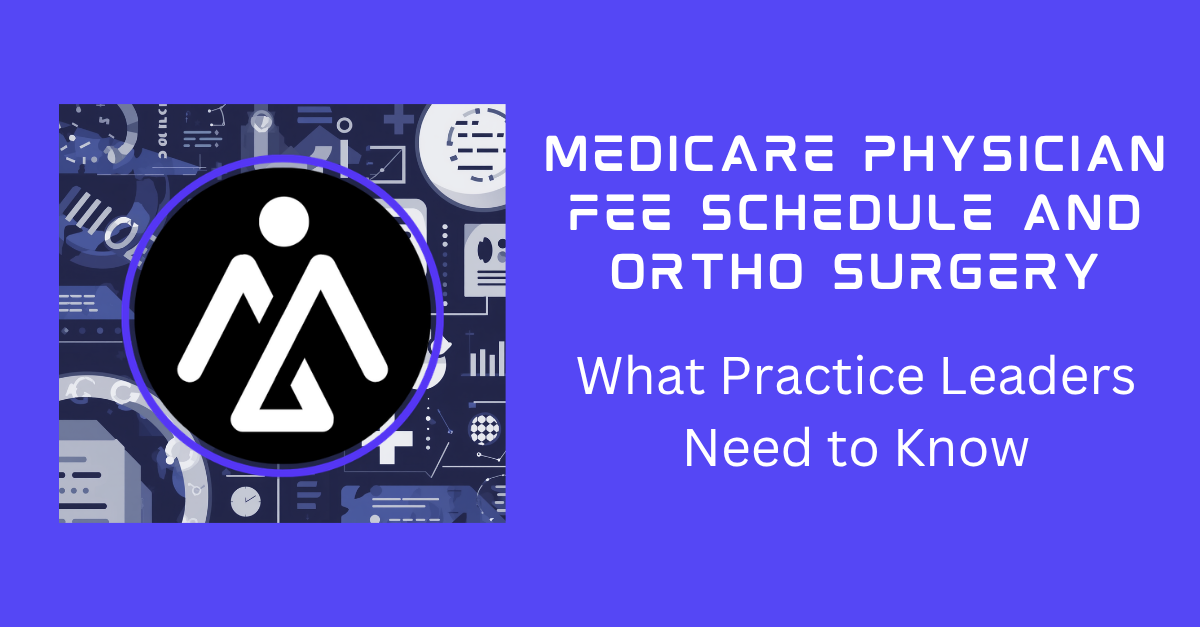 MEDICARE PHYSICIAN FEE SCHEDULE AND ORTHO SURGERY

What Practice Leaders Need to Know